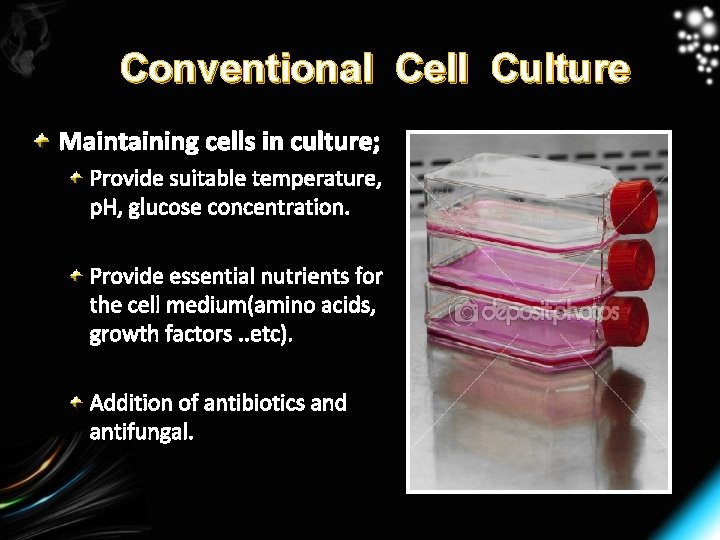 Conventional Cell Culture

Maintaining cells in culture;

Provide suitable temperature, pH, glucose concentration.

Provide essential nutrients for the cell medium(amino acids, growth factors ..etc).

Addition of antibiotics and antifungal.

depositphotos